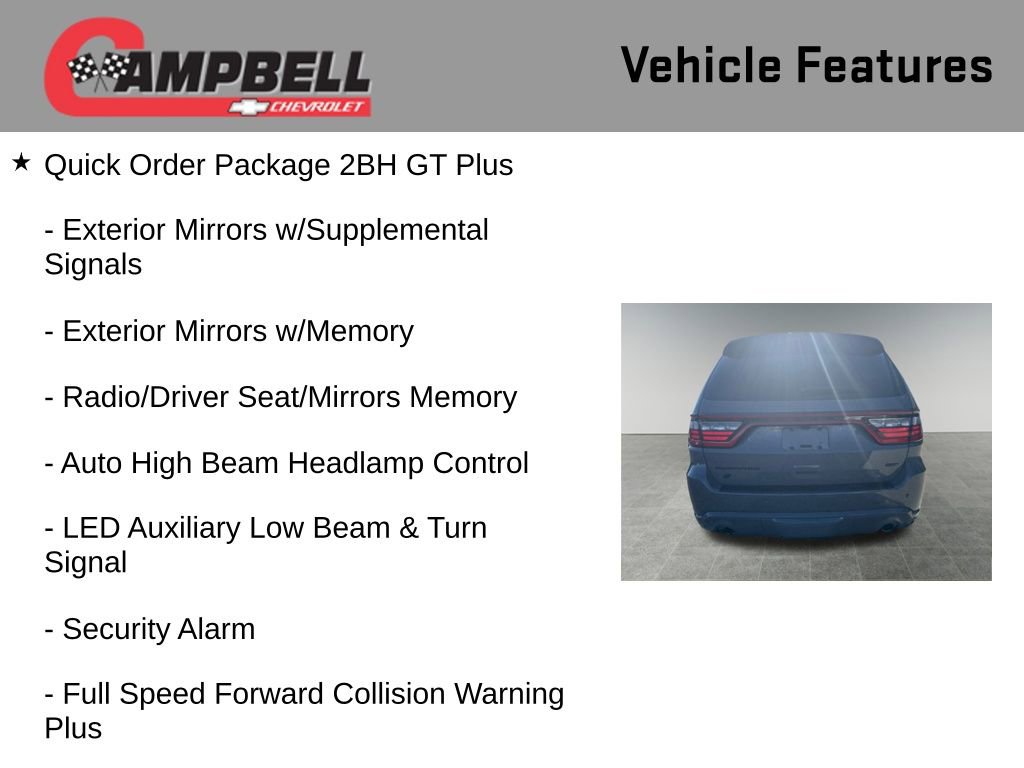 CAMPBELL
CHEVROLET

Vehicle Features

★ Quick Order Package 2BH GT Plus

- Exterior Mirrors w/Supplemental Signals

- Exterior Mirrors w/Memory

- Radio/Driver Seat/Mirrors Memory

- Auto High Beam Headlamp Control

- LED Auxiliary Low Beam & Turn Signal

- Security Alarm

- Full Speed Forward Collision Warning Plus